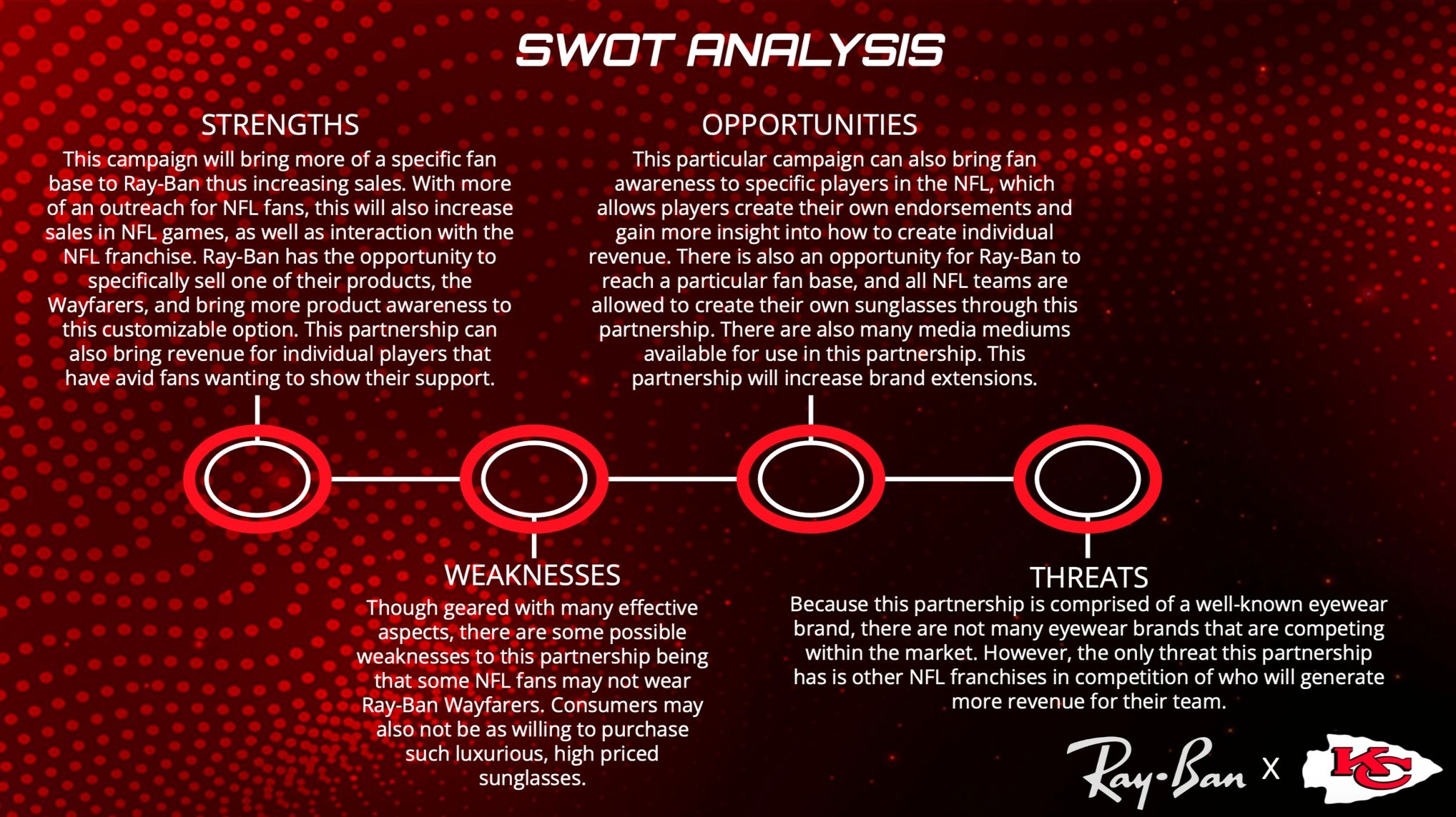 SWOT ANALYSIS

STRENGTHS

This campaign will bring more of a specific fan base to Ray-Ban thus increasing sales. With more of an outreach for NFL fans, this will also increase sales in NFL games, as well as interaction with the NFL franchise. Ray-Ban has the opportunity to specifically sell one of their products, the Wayfarers, and bring more product awareness to this customizable option. This partnership can also bring revenue for individual players that have avid fans wanting to show their support.

OPPORTUNITIES

This particular campaign can also bring fan awareness to specific players in the NFL, which allows players create their own endorsements and gain more insight into how to create individual revenue. There is also an opportunity for Ray-Ban to reach a particular fan base, and all NFL teams are allowed to create their own sunglasses through this partnership. There are also many media mediums available for use in this partnership. This partnership will increase brand extensions.

WEAKNESSES

Though geared with many effective aspects, there are some possible weaknesses to this partnership being that some NFL fans may not wear Ray-Ban Wayfarers. Consumers may also not be as willing to purchase such luxurious, high priced sunglasses.

THREATS

Because this partnership is comprised of a well-known eyewear brand, there are not many eyewear brands that are competing within the market. However, the only threat this partnership has is other NFL franchises in competition of who will generate more revenue for their team.

Ray-Ban X KC